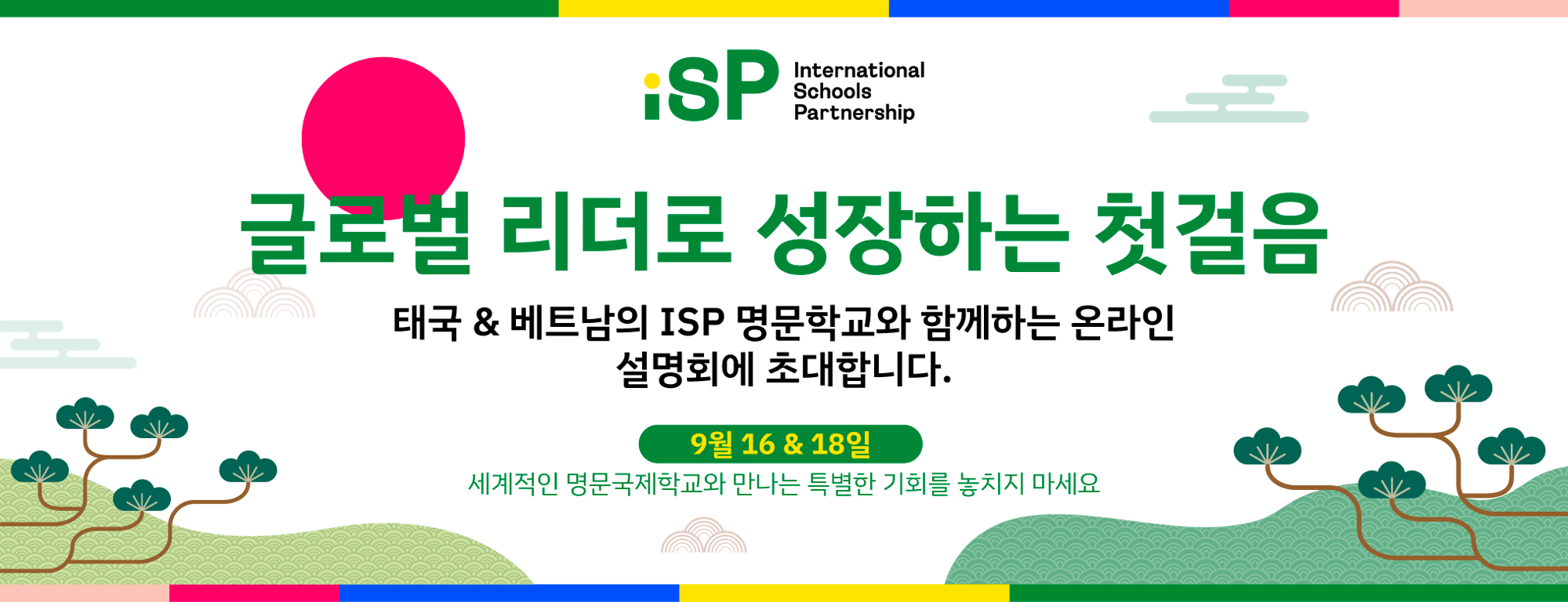 iSP International Schools Partnership

글로벌 리더로 성장하는 첫걸음

태국 & 베트남의 ISP 명문학교와 함께하는 온라인 설명회에 초대합니다.

9월 16 & 18일

세계적인 명문국제학교와 만나는 특별한 기회를 놓치지 마세요